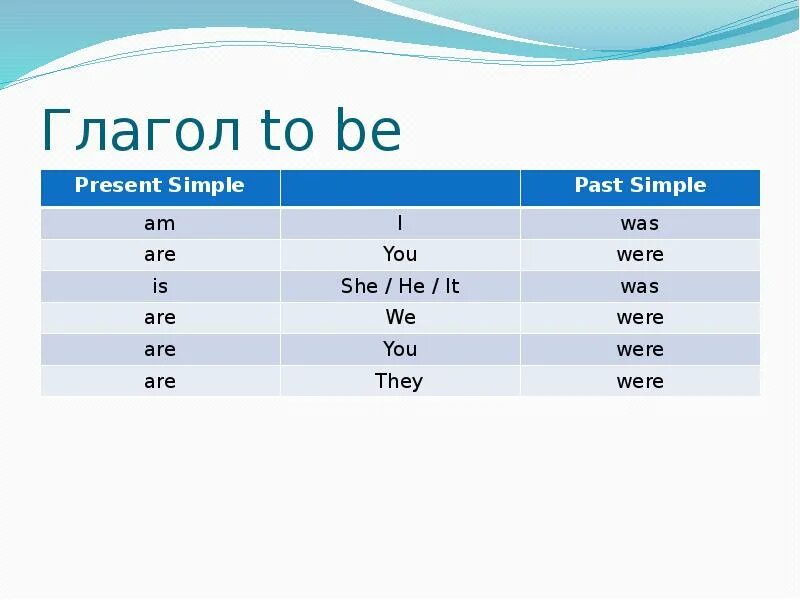 Глагол to be

| Present Simple | | Past Simple |
|---|---|---|
| am | I | was |
| are | You | were |
| is | She / He / It | was |
| are | We | were |
| are | You | were |
| are | They | were |